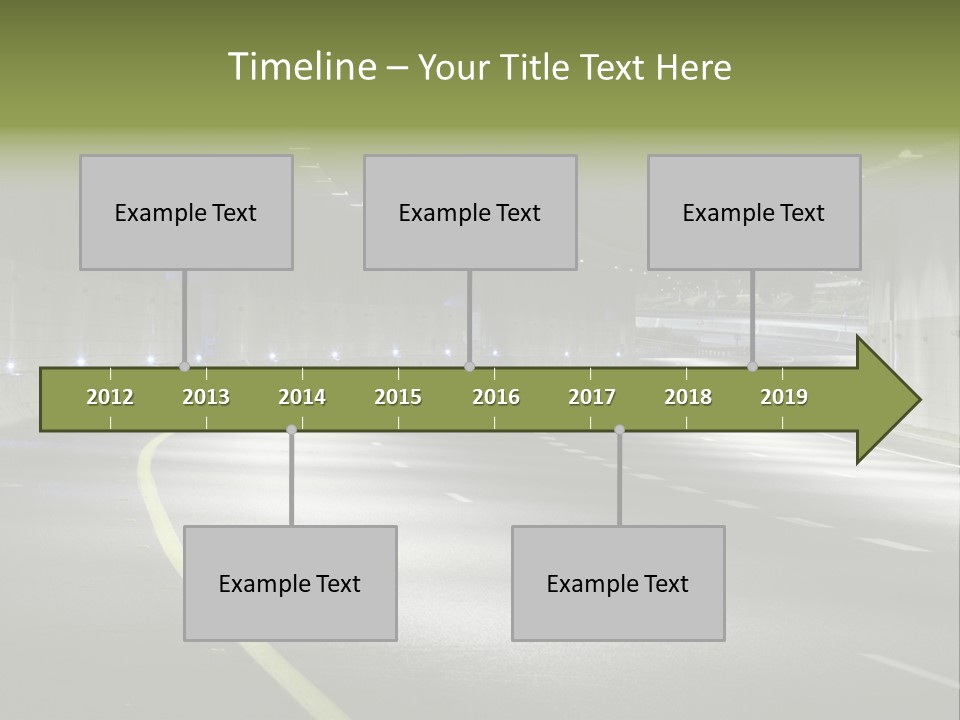 Timeline – Your Title Text Here

Example Text

Example Text

Example Text

2012 2013 2014 2015 2016 2017 2018 2019

Example Text

Example Text